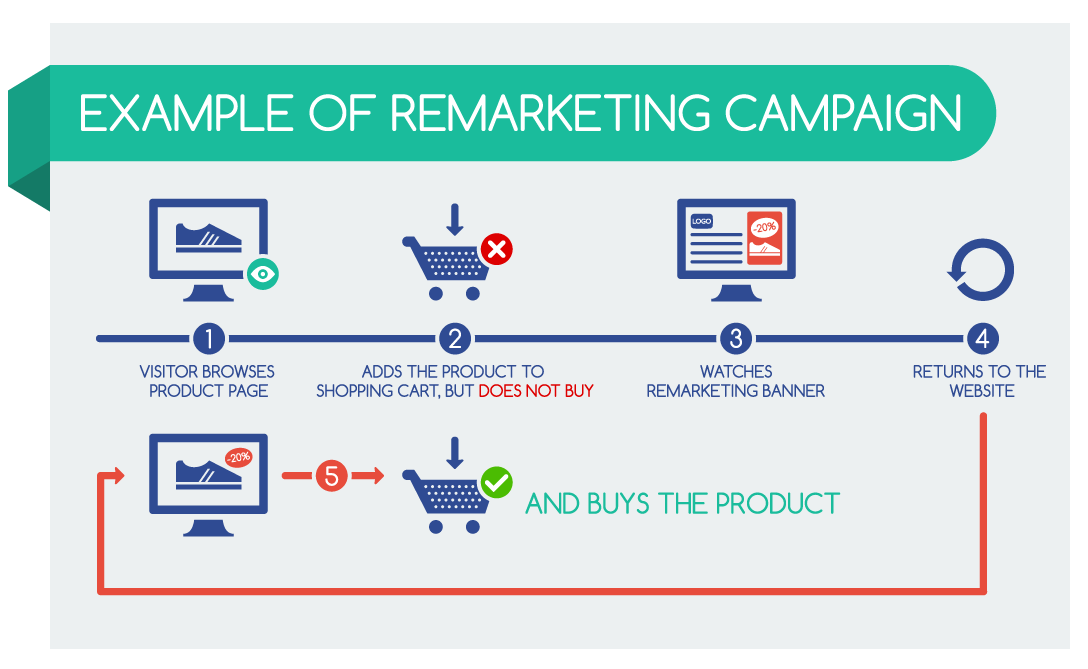 EXAMPLE OF REMARKETING CAMPAIGN

LOGO

-20%

1
VISITOR BROWSES PRODUCT PAGE

2
ADDS THE PRODUCT TO SHOPPING CART, BUT DOES NOT BUY

3
WATCHES REMARKETING BANNER

4
RETURNS TO THE WEBSITE

-20%

5

AND BUYS THE PRODUCT